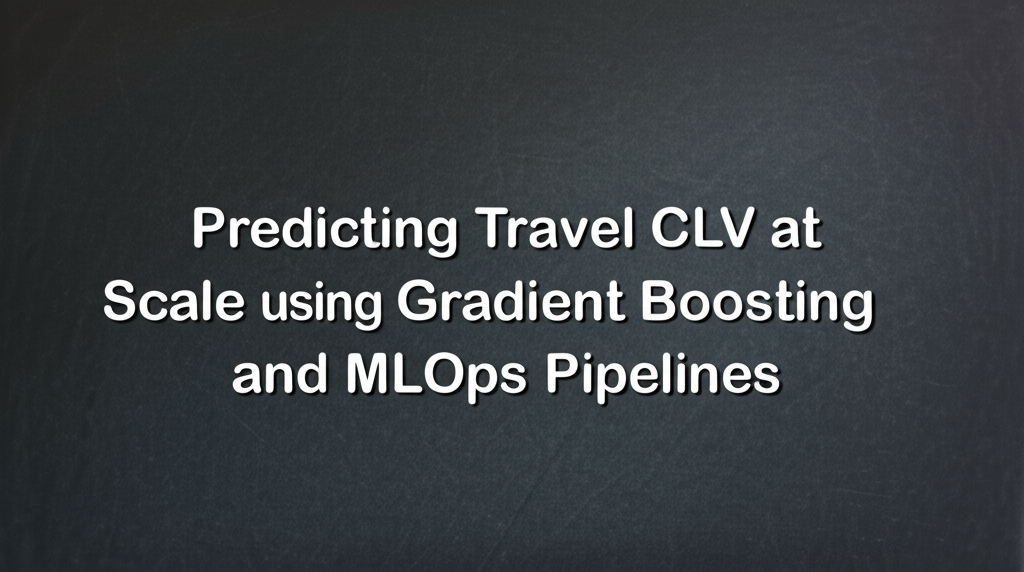 Predicting Travel CLV at Scale using Gradient Boosting and MLOps Pipelines